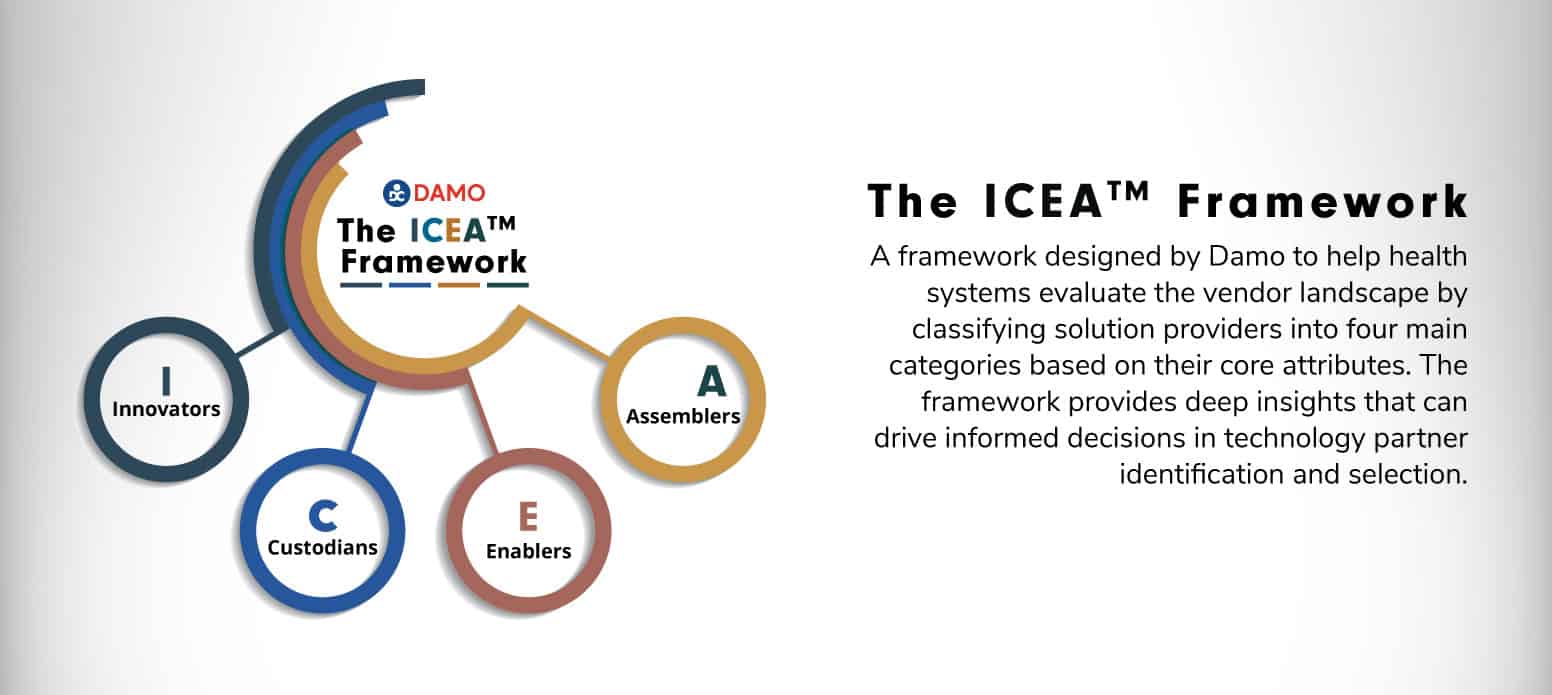 DAMO

The ICEA™ Framework

I
Innovators

C
Custodians

E
Enablers

A
Assemblers

The ICEA™ Framework

A framework designed by Damo to help health systems evaluate the vendor landscape by classifying solution providers into four main categories based on their core attributes. The framework provides deep insights that can drive informed decisions in technology partner identification and selection.